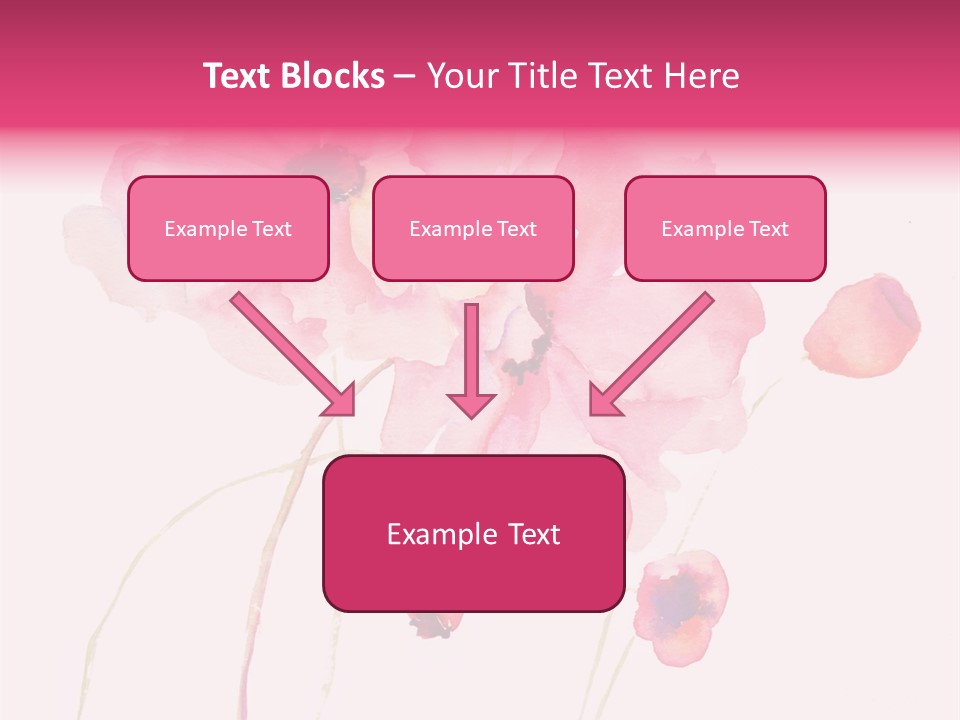 Text Blocks – Your Title Text Here

Example Text

Example Text

Example Text

Example Text